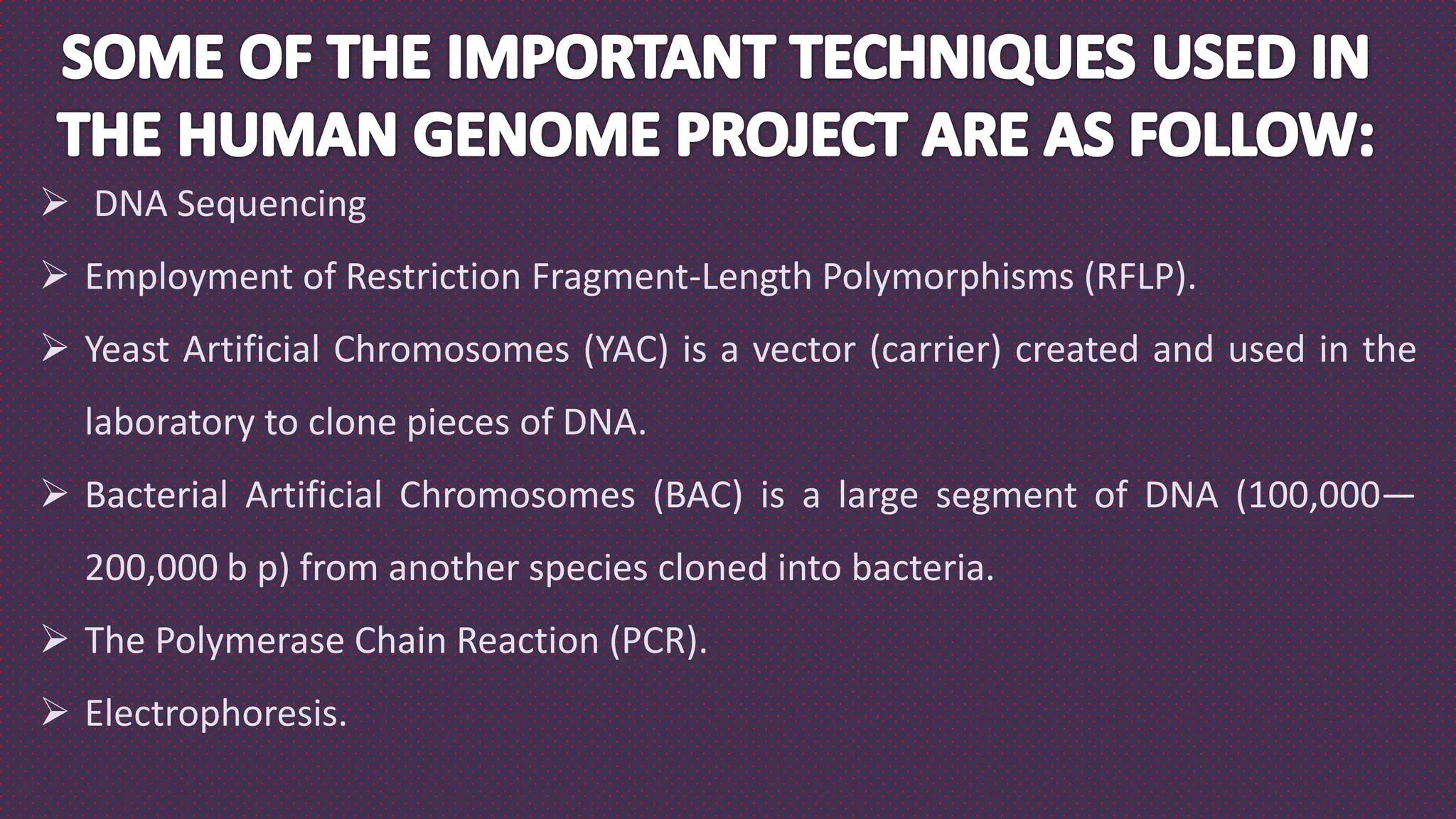 SOME OF THE IMPORTANT TECHNIQUES USED IN THE HUMAN GENOME PROJECT ARE AS FOLLOW:

➢ DNA Sequencing

➢ Employment of Restriction Fragment-Length Polymorphisms (RFLP).

➢ Yeast Artificial Chromosomes (YAC) is a vector (carrier) created and used in the laboratory to clone pieces of DNA.

➢ Bacterial Artificial Chromosomes (BAC) is a large segment of DNA (100,000—200,000 b p) from another species cloned into bacteria.

➢ The Polymerase Chain Reaction (PCR).

➢ Electrophoresis.